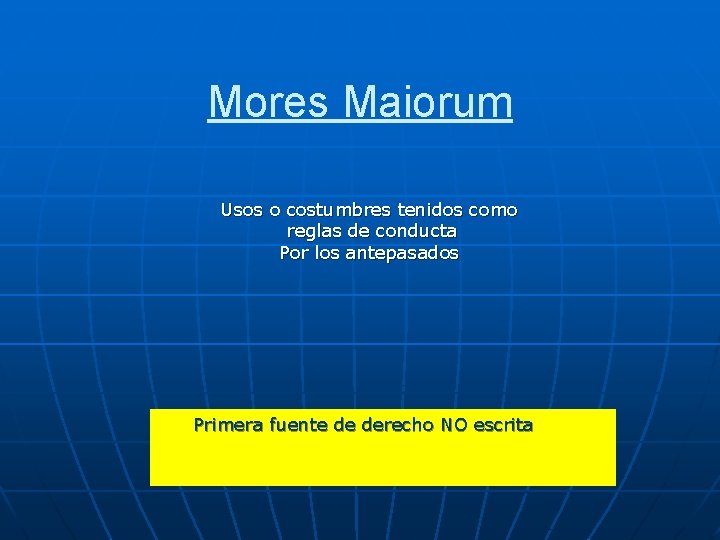 Mores Maiorum

Usos o costumbres tenidos como reglas de conducta
Por los antepasados

Primera fuente de derecho NO escrita